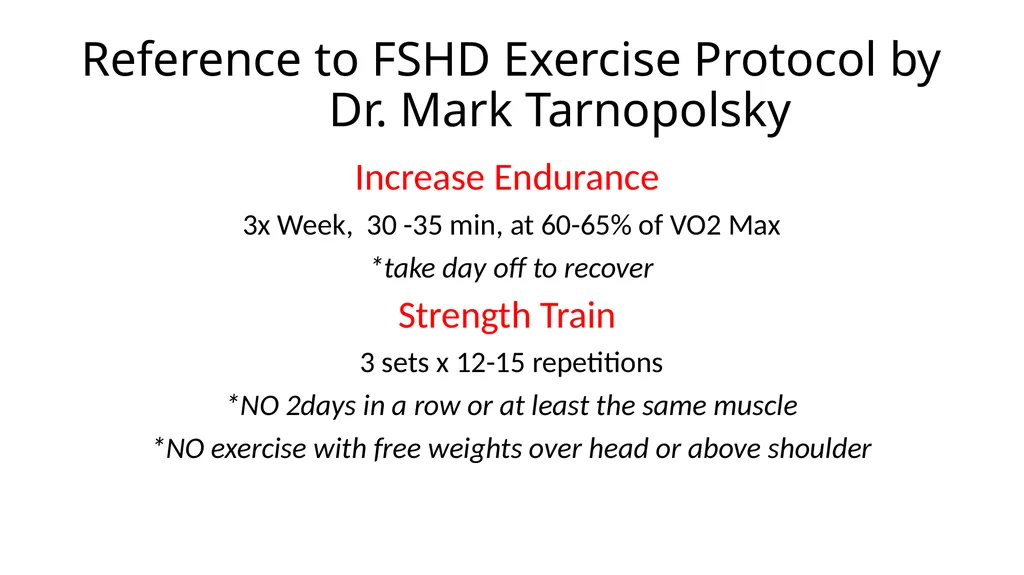 Reference to FSHD Exercise Protocol by Dr. Mark Tarnopolsky

Increase Endurance

3x Week, 30 -35 min, at 60-65% of VO2 Max

*take day off to recover

Strength Train

3 sets x 12-15 repetitions

*NO 2days in a row or at least the same muscle

*NO exercise with free weights over head or above shoulder